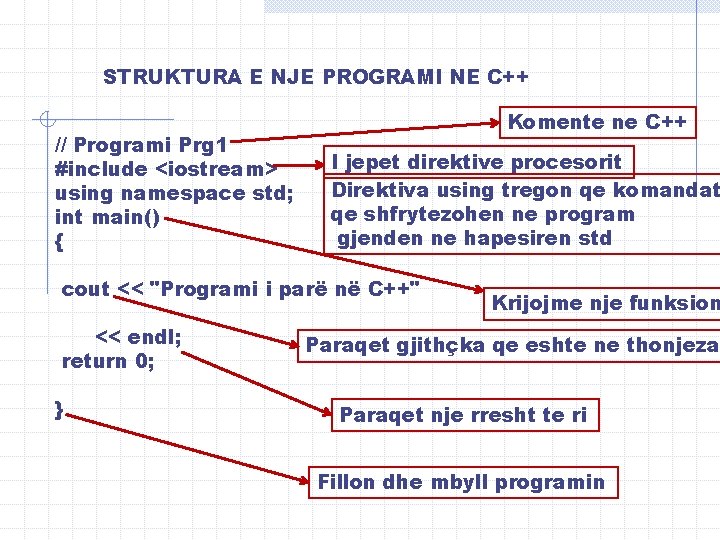 STRUKTURA E NJE PROGRAMI NE C++

// Programi Prg1
#include <iostream>
using namespace std;
int main()
{

cout << "Programi i parë në C++"

<< endl;
return 0;

}

Komente ne C++

I jepet direktive procesorit

Direktiva using tregon qe komandat
qe shfrytezohen ne program
gjenden ne hapesiren std

Krijojme nje funksion

Paraqet gjithçka qe eshte ne thonjeza

Paraqet nje rresht te ri

Fillon dhe mbyll programin